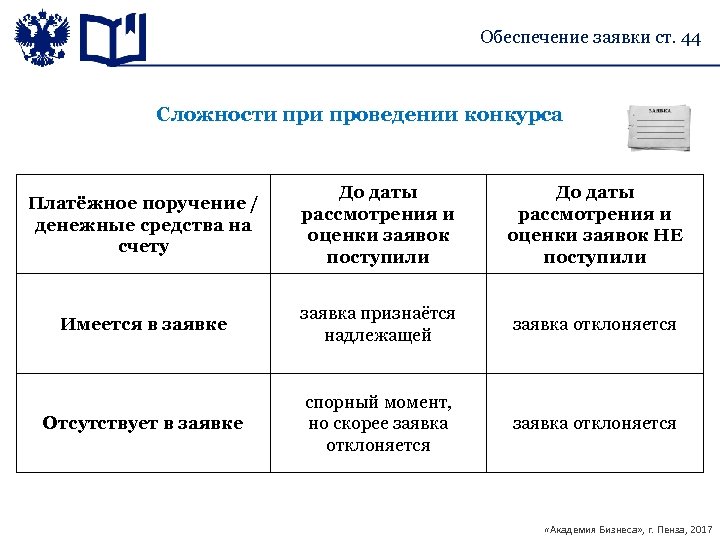 Обеспечение заявки ст. 44

Сложности при проведении конкурса

ЗАЯВКА

| Платёжное поручение / денежные средства на счету | До даты рассмотрения и оценки заявок поступили | До даты рассмотрения и оценки заявок НЕ поступили |
|---|---|---|
| Имеется в заявке | заявка признаётся надлежащей | заявка отклоняется |
| Отсутствует в заявке | спорный момент, но скорее заявка отклоняется | заявка отклоняется |

«Академия Бизнеса», г. Пенза, 2017